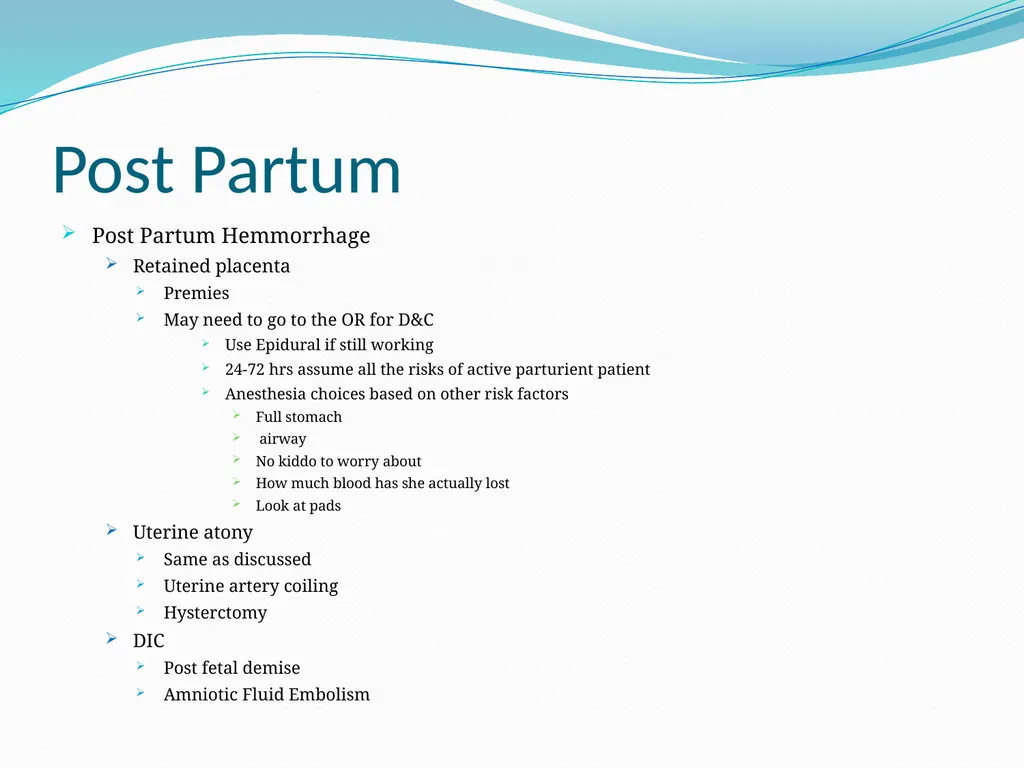 Post Partum

Post Partum Hemmorrhage

Retained placenta

Premies

May need to go to the OR for D&C

Use Epidural if still working

24-72 hrs assume all the risks of active parturient patient

Anesthesia choices based on other risk factors

Full stomach

airway

No kiddo to worry about

How much blood has she actually lost

Look at pads

Uterine atony

Same as discussed

Uterine artery coiling

Hysterctomy

DIC

Post fetal demise

Amniotic Fluid Embolism